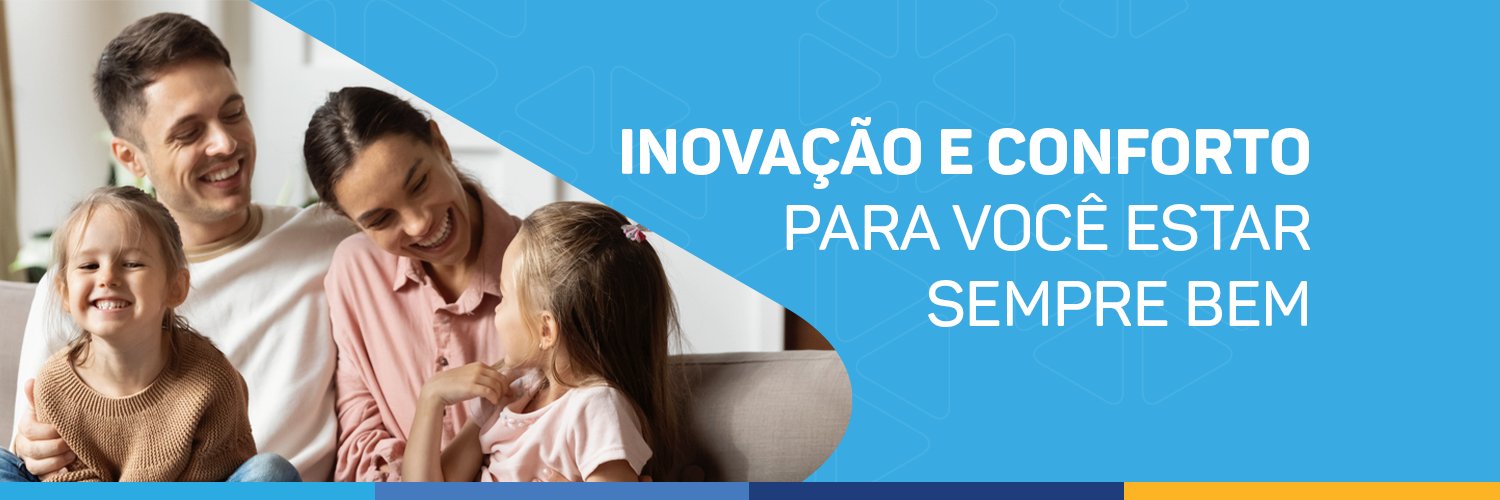 INOVAÇÃO E CONFORTO
PARA VOCÊ ESTAR
SEMPRE BEM